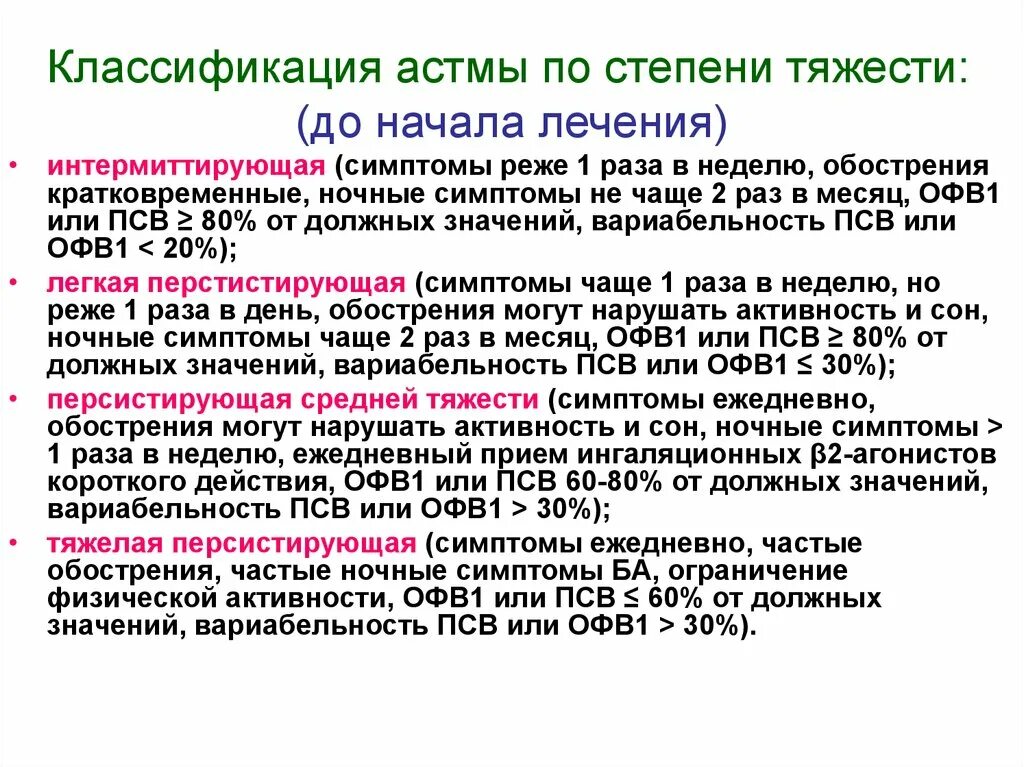 Классификация астмы по степени тяжести: (до начала лечения)

• интермиттирующая (симптомы реже 1 раза в неделю, обострения кратковременные, ночные симптомы не чаще 2 раз в месяц, ОФВ1 или ПСВ ≥ 80% от должных значений, вариабельность ПСВ или ОФВ1 < 20%);

• легкая перстистирующая (симптомы чаще 1 раза в неделю, но реже 1 раза в день, обострения могут нарушать активность и сон, ночные симптомы чаще 2 раз в месяц, ОФВ1 или ПСВ ≥ 80% от должных значений, вариабельность ПСВ или ОФВ1 ≤ 30%);

• персистирующая средней тяжести (симптомы ежедневно, обострения могут нарушать активность и сон, ночные симптомы > 1 раза в неделю, ежедневный прием ингаляционных β2-агонистов короткого действия, ОФВ1 или ПСВ 60-80% от должных значений, вариабельность ПСВ или ОФВ1 > 30%);

• тяжелая персистирующая (симптомы ежедневно, частые обострения, частые ночные симптомы БА, ограничение физической активности, ОФВ1 или ПСВ ≤ 60% от должных значений, вариабельность ПСВ или ОФВ1 > 30%).